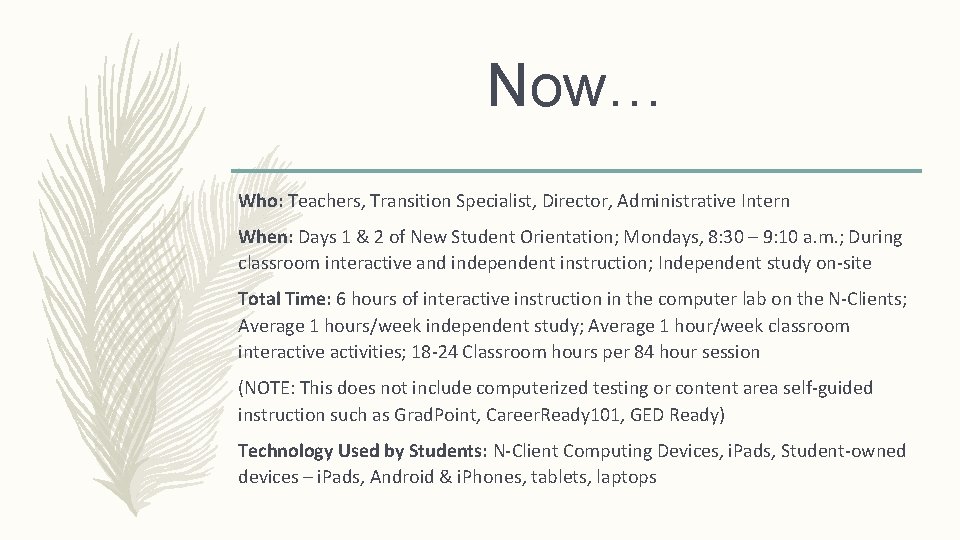 Now…

Who: Teachers, Transition Specialist, Director, Administrative Intern

When: Days 1 & 2 of New Student Orientation; Mondays, 8:30 – 9:10 a.m.; During classroom interactive and independent instruction; Independent study on-site

Total Time: 6 hours of interactive instruction in the computer lab on the N-Clients; Average 1 hours/week independent study; Average 1 hour/week classroom interactive activities; 18-24 Classroom hours per 84 hour session

(NOTE: This does not include computerized testing or content area self-guided instruction such as GradPoint, CareerReady101, GED Ready)

Technology Used by Students: N-Client Computing Devices, iPads, Student-owned devices – iPads, Android & iPhones, tablets, laptops